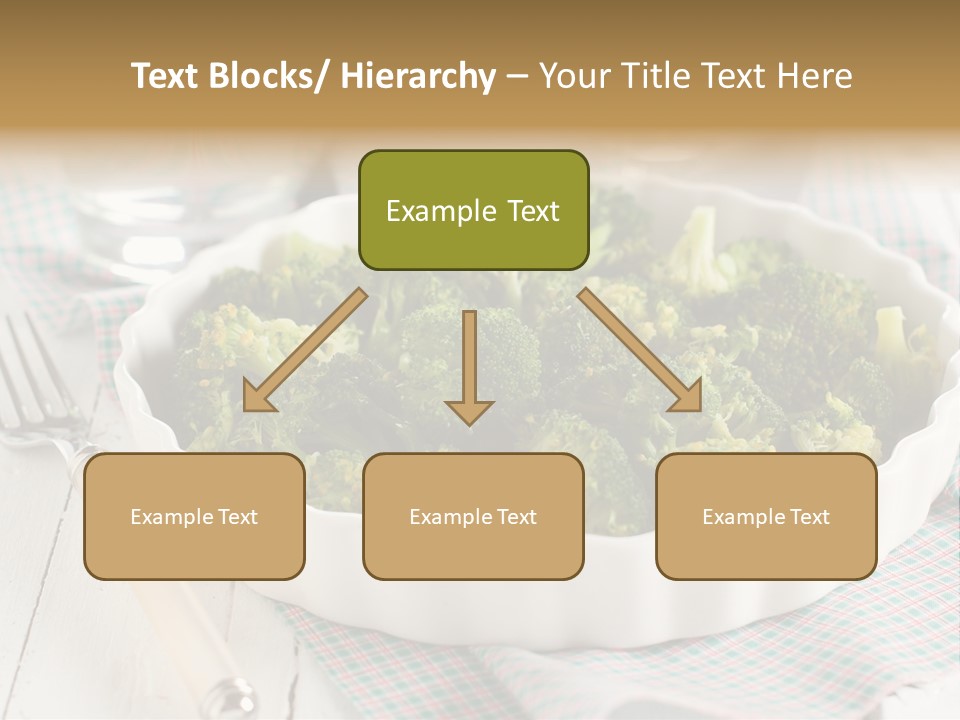 Text Blocks/ Hierarchy – Your Title Text Here

Example Text

Example Text

Example Text

Example Text